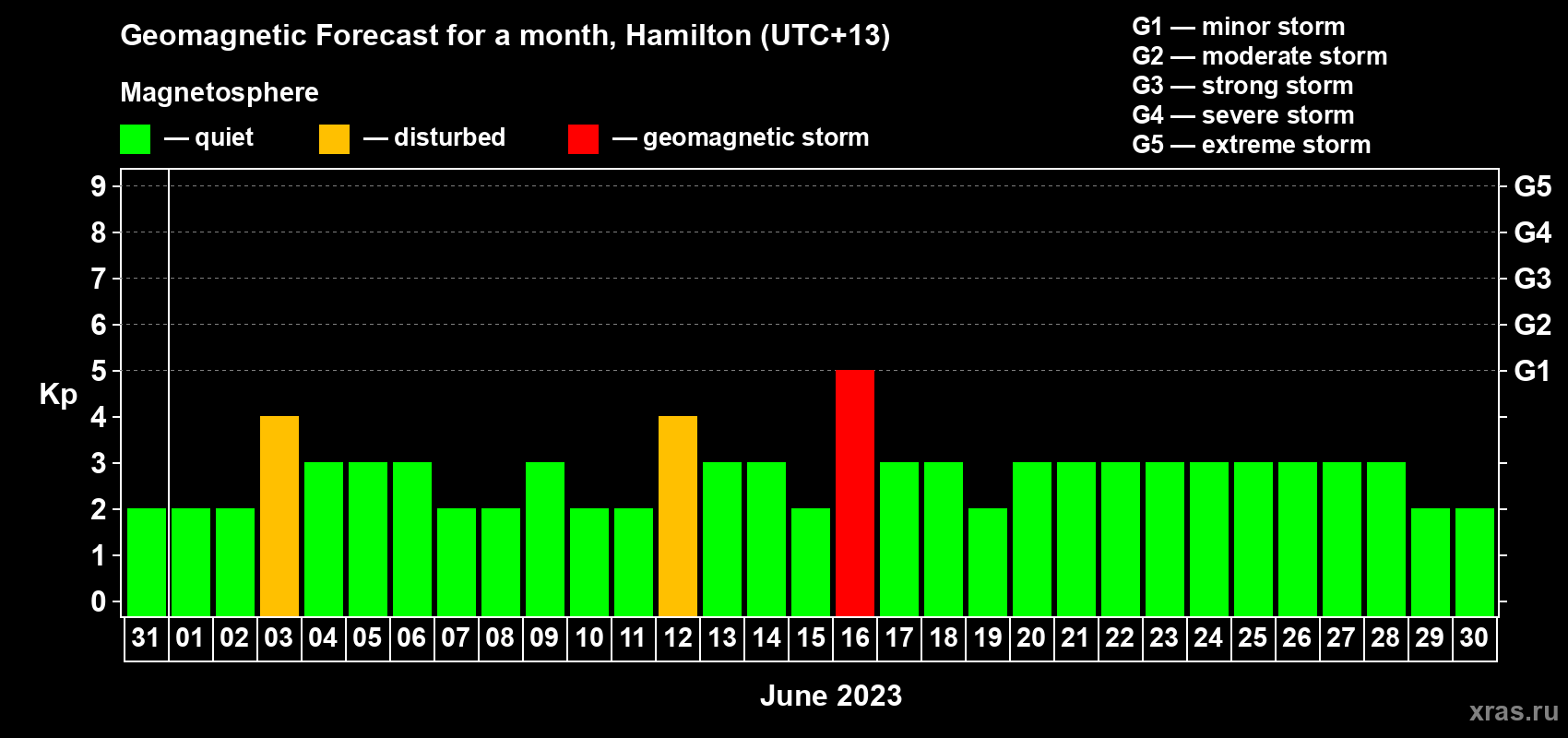 Geomagnetic Forecast for a month, Hamilton (UTC+13)

Magnetosphere

— quiet — disturbed — geomagnetic storm

G1 — minor storm
G2 — moderate storm
G3 — strong storm
G4 — severe storm
G5 — extreme storm

Kp

9
8
7
6
5
4
3
2
1
0

G5
G4
G3
G2
G1

31 01 02 03 04 05 06 07 08 09 10 11 12 13 14 15 16 17 18 19 20 21 22 23 24 25 26 27 28 29 30

June 2023

xras.ru